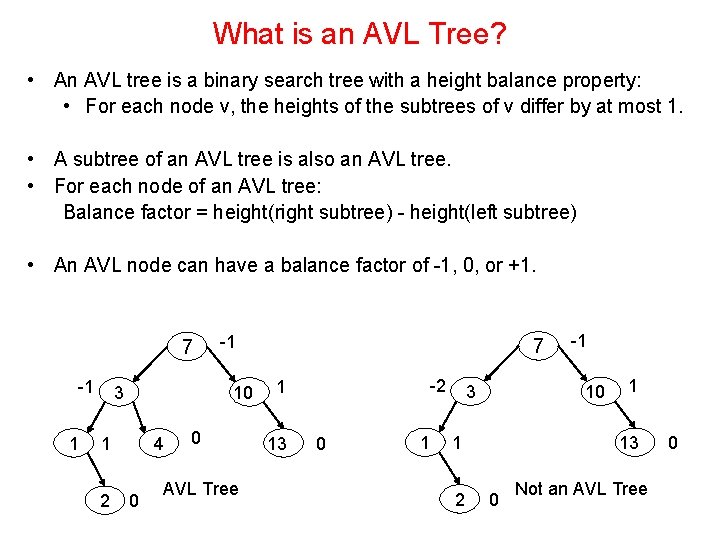 What is an AVL Tree?

• An AVL tree is a binary search tree with a height balance property:
  • For each node v, the heights of the subtrees of v differ by at most 1.

• A subtree of an AVL tree is also an AVL tree.
• For each node of an AVL tree:
  Balance factor = height(right subtree) - height(left subtree)

• An AVL node can have a balance factor of -1, 0, or +1.

7 -1
-1 3
10 1
1 1
4 0
13 0
2 0
AVL Tree

7 -1
-2 3
10 1
1 1
13 0
2 0
Not an AVL Tree